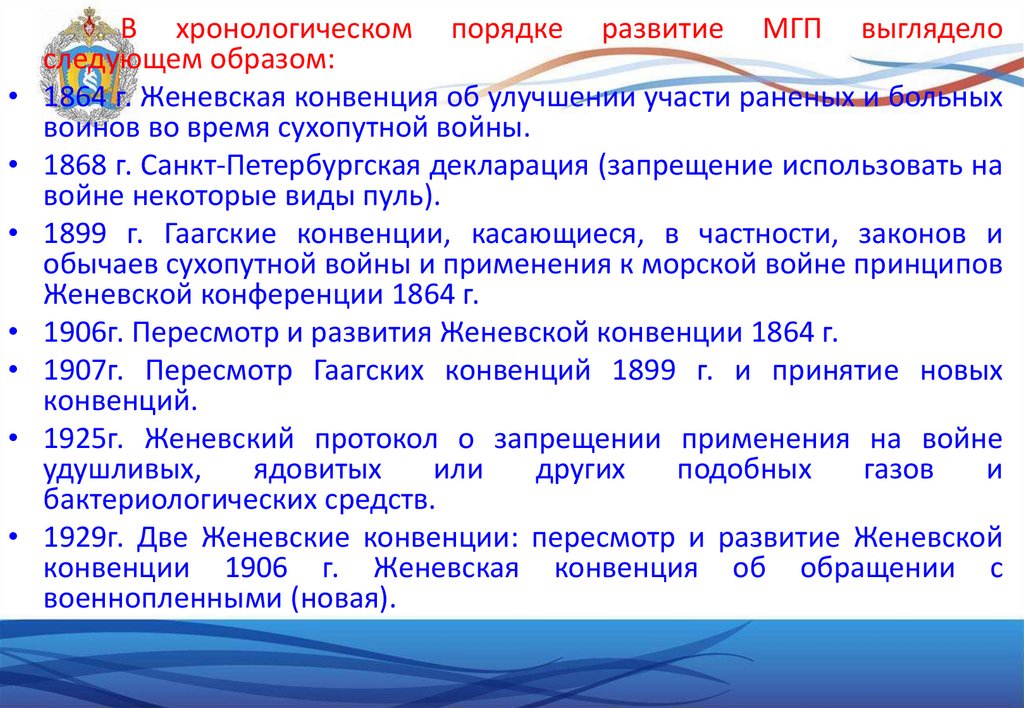 В хронологическом порядке развитие МГП выглядело следующем образом:

• 1864 г. Женевская конвенция об улучшении участи раненых и больных воинов во время сухопутной войны.
• 1868 г. Санкт-Петербургская декларация (запрещение использовать на войне некоторые виды пуль).
• 1899 г. Гаагские конвенции, касающиеся, в частности, законов и обычаев сухопутной войны и применения к морской войне принципов Женевской конференции 1864 г.
• 1906г. Пересмотр и развития Женевской конвенции 1864 г.
• 1907г. Пересмотр Гаагских конвенций 1899 г. и принятие новых конвенций.
• 1925г. Женевский протокол о запрещении применения на войне удушливых, ядовитых или других подобных газов и бактериологических средств.
• 1929г. Две Женевские конвенции: пересмотр и развитие Женевской конвенции 1906 г. Женевская конвенция об обращении с военнопленными (новая).